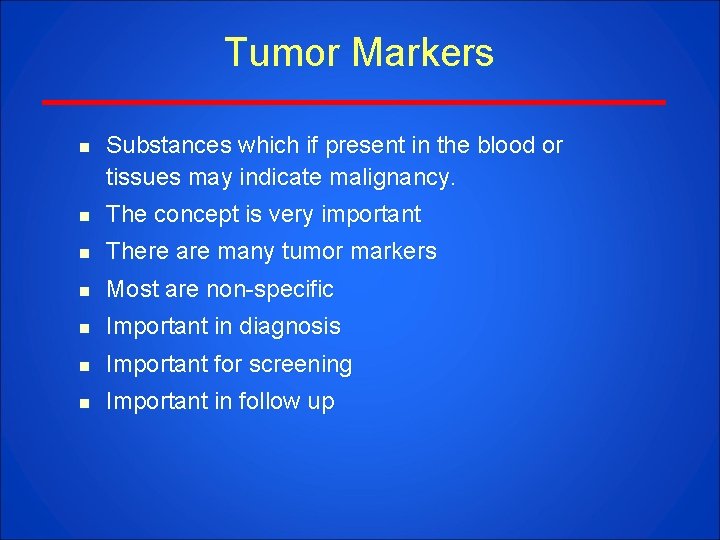 Tumor Markers

- Substances which if present in the blood or tissues may indicate malignancy.
- The concept is very important
- There are many tumor markers
- Most are non-specific
- Important in diagnosis
- Important for screening
- Important in follow up